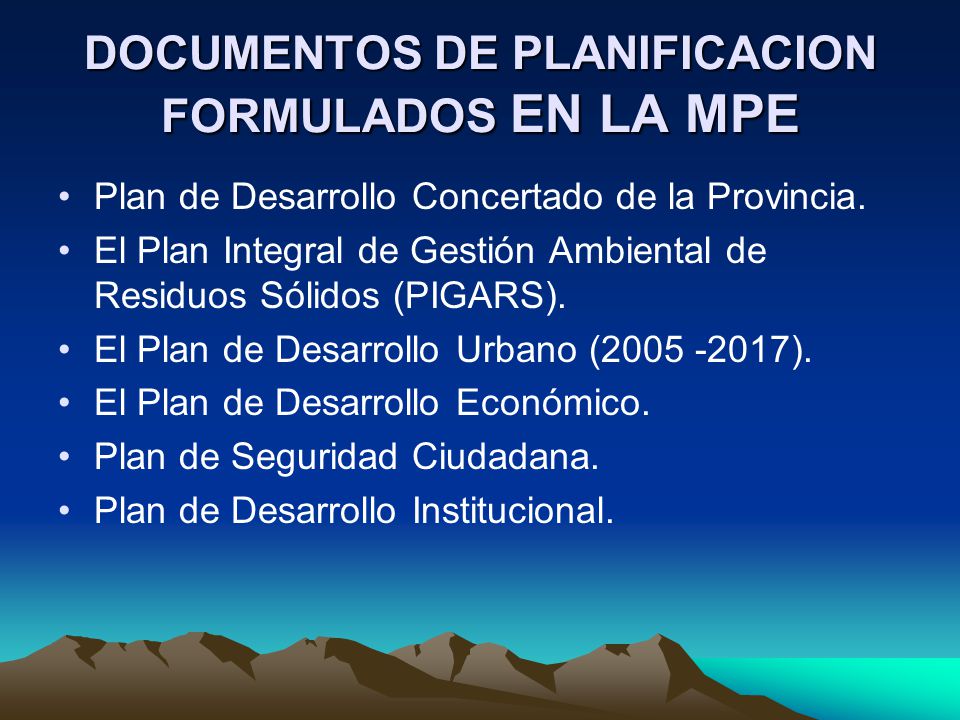 DOCUMENTOS DE PLANIFICACION FORMULADOS EN LA MPE

• Plan de Desarrollo Concertado de la Provincia.
• El Plan Integral de Gestión Ambiental de Residuos Sólidos (PIGARS).
• El Plan de Desarrollo Urbano (2005 -2017).
• El Plan de Desarrollo Económico.
• Plan de Seguridad Ciudadana.
• Plan de Desarrollo Institucional.